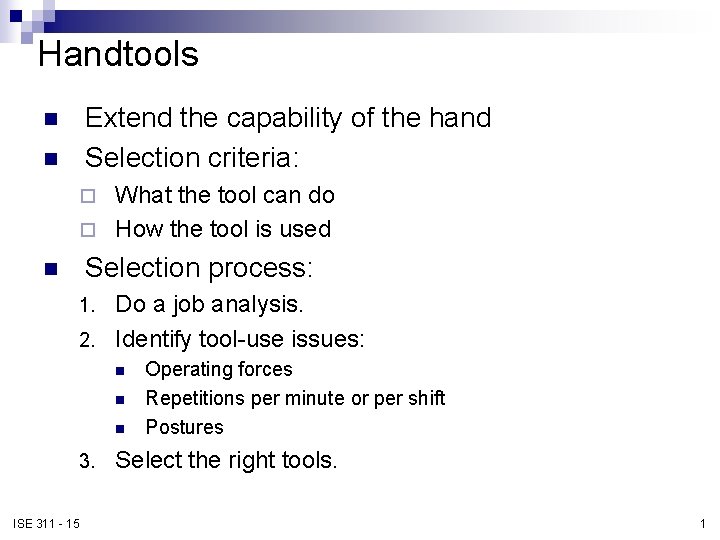 Handtools

- Extend the capability of the hand
- Selection criteria:
  - What the tool can do
  - How the tool is used
- Selection process:
  1. Do a job analysis.
  2. Identify tool-use issues:
     - Operating forces
     - Repetitions per minute or per shift
     - Postures
  3. Select the right tools.

ISE 311 - 15

1